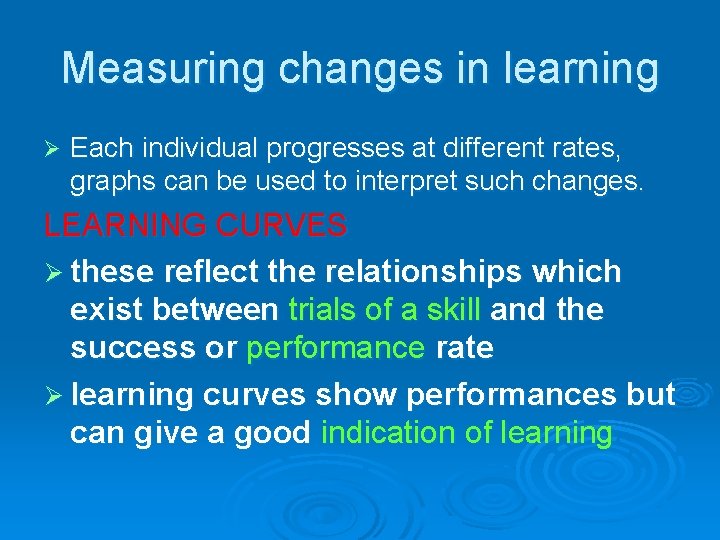 Measuring changes in learning

➢ Each individual progresses at different rates, graphs can be used to interpret such changes.

LEARNING CURVES

➢ these reflect the relationships which exist between trials of a skill and the success or performance rate

➢ learning curves show performances but can give a good indication of learning